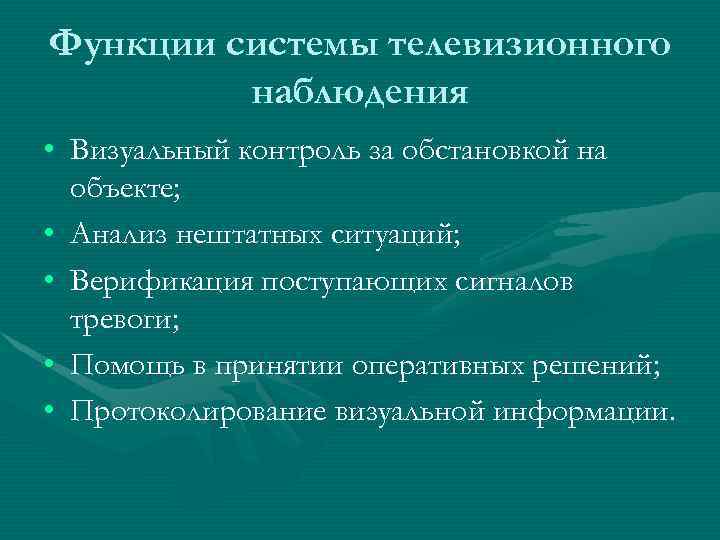 Функции системы телевизионного наблюдения

• Визуальный контроль за обстановкой на объекте;
• Анализ нештатных ситуаций;
• Верификация поступающих сигналов тревоги;
• Помощь в принятии оперативных решений;
• Протоколирование визуальной информации.